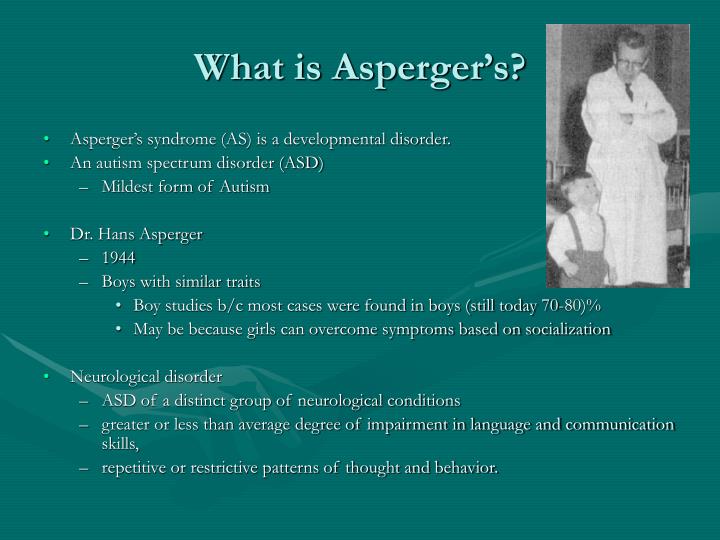 What is Asperger's?

• Asperger's syndrome (AS) is a developmental disorder.
• An autism spectrum disorder (ASD)
– Mildest form of Autism

• Dr. Hans Asperger
– 1944
– Boys with similar traits
• Boy studies b/c most cases were found in boys (still today 70-80)%
• May be because girls can overcome symptoms based on socialization

• Neurological disorder
– ASD of a distinct group of neurological conditions
– greater or less than average degree of impairment in language and communication skills,
– repetitive or restrictive patterns of thought and behavior.